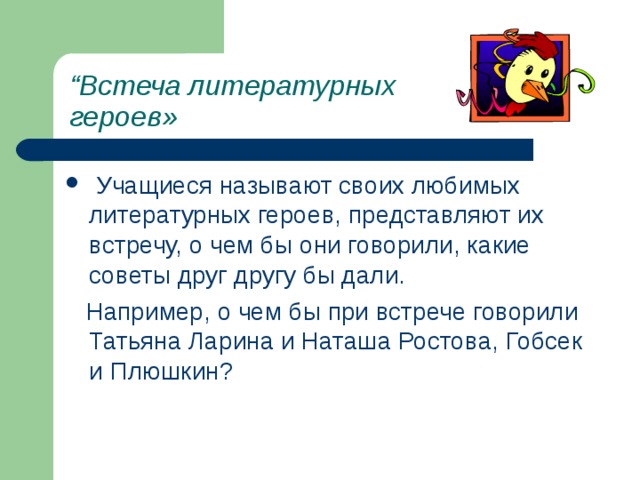 “Встеча литературных героев»

• Учащиеся называют своих любимых литературных героев, представляют их встречу, о чем бы они говорили, какие советы друг другу бы дали.

Например, о чем бы при встрече говорили Татьяна Ларина и Наташа Ростова, Гобсек и Плюшкин?